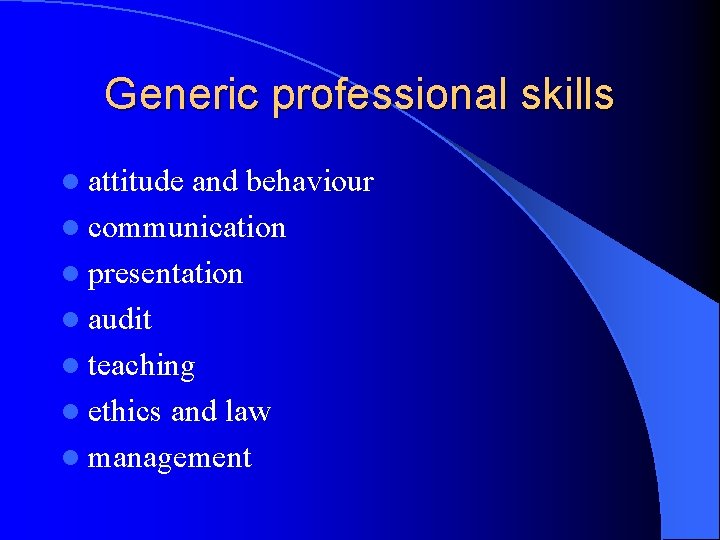 Generic professional skills

- attitude and behaviour
- communication
- presentation
- audit
- teaching
- ethics and law
- management